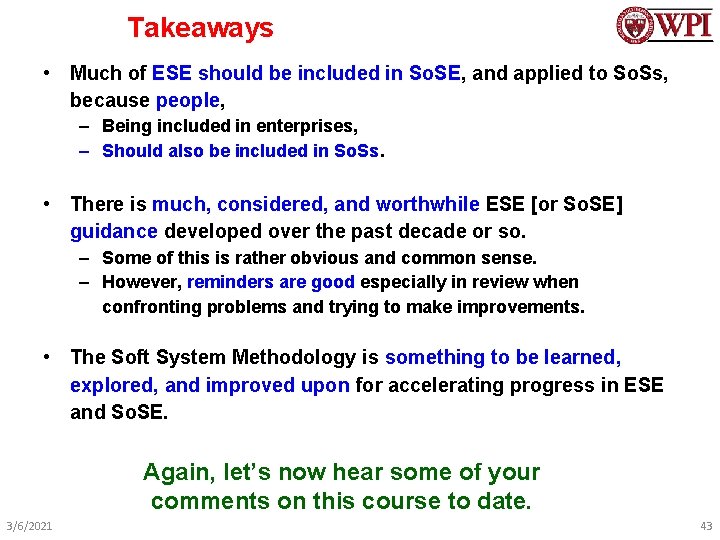 Takeaways

WPI

• Much of ESE should be included in SoSE, and applied to SoSs, because people,
– Being included in enterprises,
– Should also be included in SoSs.

• There is much, considered, and worthwhile ESE [or SoSE] guidance developed over the past decade or so.
– Some of this is rather obvious and common sense.
– However, reminders are good especially in review when confronting problems and trying to make improvements.

• The Soft System Methodology is something to be learned, explored, and improved upon for accelerating progress in ESE and SoSE.

Again, let's now hear some of your comments on this course to date.

3/6/2021

43